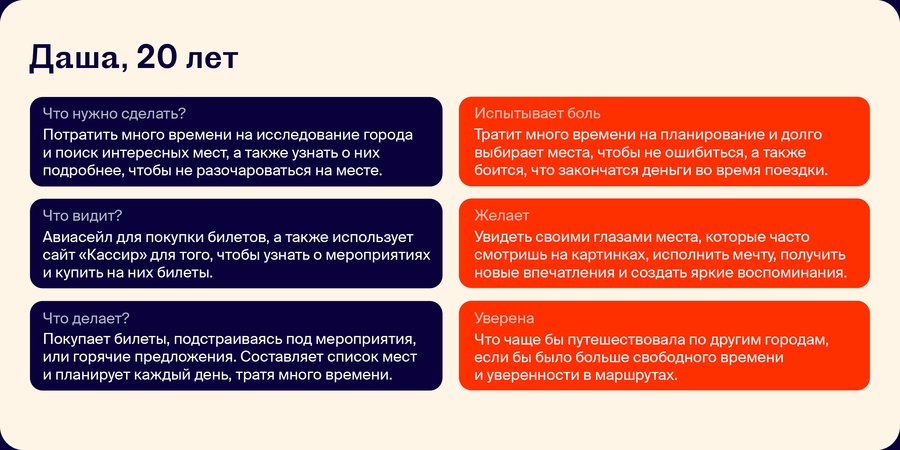 Даша, 20 лет

Что нужно сделать?
Потратить много времени на исследование города и поиск интересных мест, а также узнать о них подробнее, чтобы не разочароваться на месте.

Что видит?
Авиасейл для покупки билетов, а также использует сайт «Кассир» для того, чтобы узнать о мероприятиях и купить на них билеты.

Что делает?
Покупает билеты, подстраиваясь под мероприятия, или горячие предложения. Составляет список мест и планирует каждый день, тратя много времени.

Испытывает боль
Тратит много времени на планирование и долго выбирает места, чтобы не ошибиться, а также боится, что закончатся деньги во время поездки.

Желает
Увидеть своими глазами места, которые часто смотришь на картинках, исполнить мечту, получить новые впечатления и создать яркие воспоминания.

Уверена
Что чаще бы путешествовала по другим городам, если бы было больше свободного времени и уверенности в маршрутах.